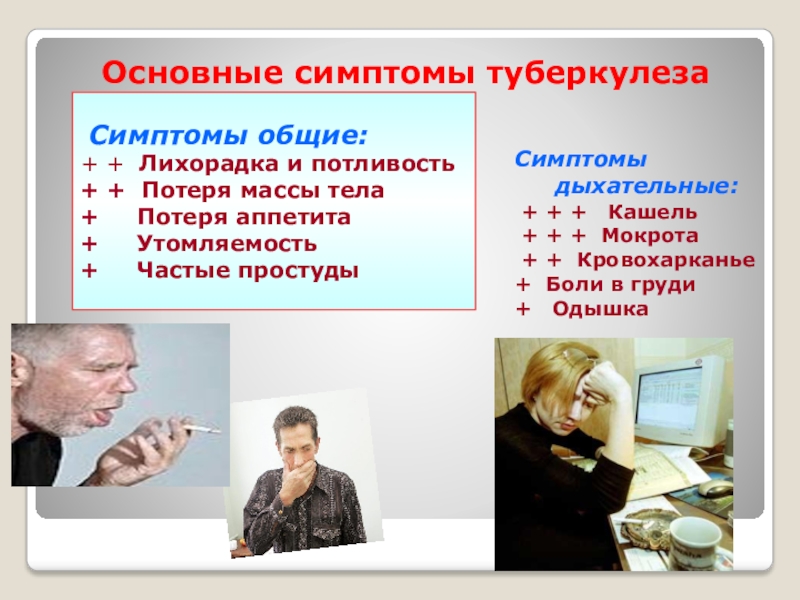 Основные симптомы туберкулеза

Симптомы общие:
+ + Лихорадка и потливость
+ + Потеря массы тела
+ Потеря аппетита
+ Утомляемость
+ Частые простуды

Симптомы дыхательные:
+ + + Кашель
+ + + Мокрота
+ + Кровохарканье
+ Боли в груди
+ Одышка